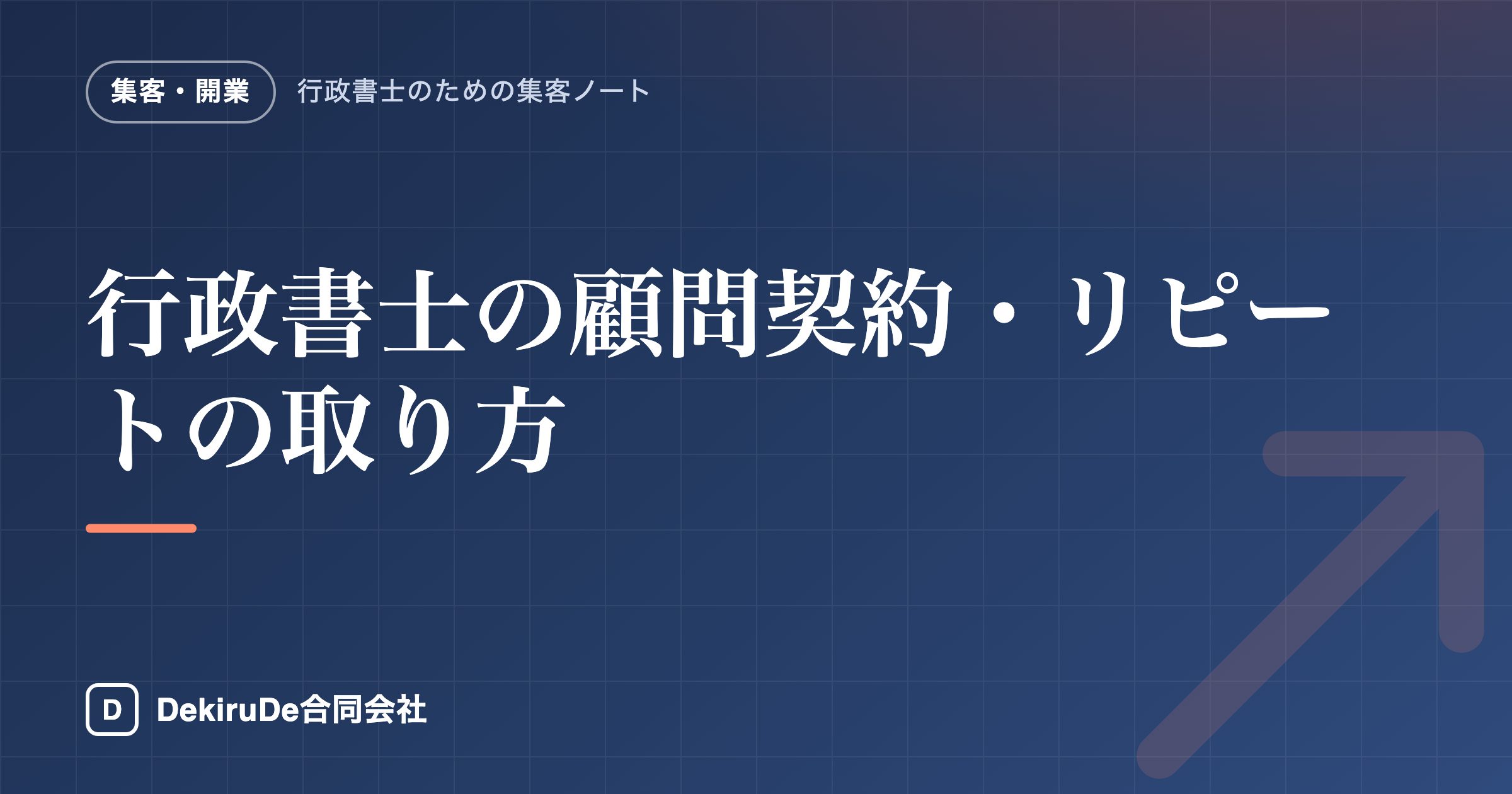 集客・開業

行政書士のための集客ノート

行政書士の顧問契約・リピートの取り方

D

DekiruDe合同会社